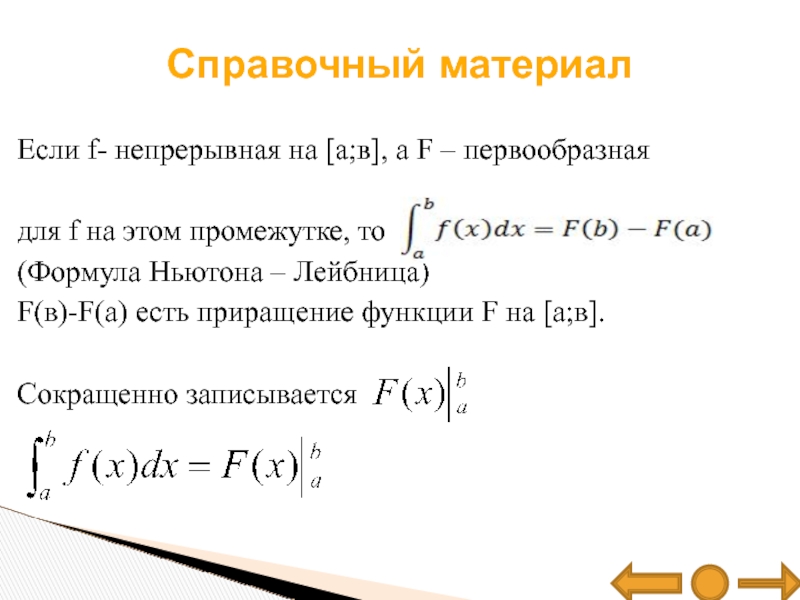 Справочный материал

Если f- непрерывная на [а;в], а F – первообразная

для f на этом промежутке, то $\int_a^b f(x)dx = F(b) - F(a)$
(Формула Ньютона – Лейбница)
F(в)-F(а) есть приращение функции F на [а;в].

Сокращенно записывается $F(x)\Big|_a^b$
$\int_a^b f(x)dx = F(x)\Big|_a^b$